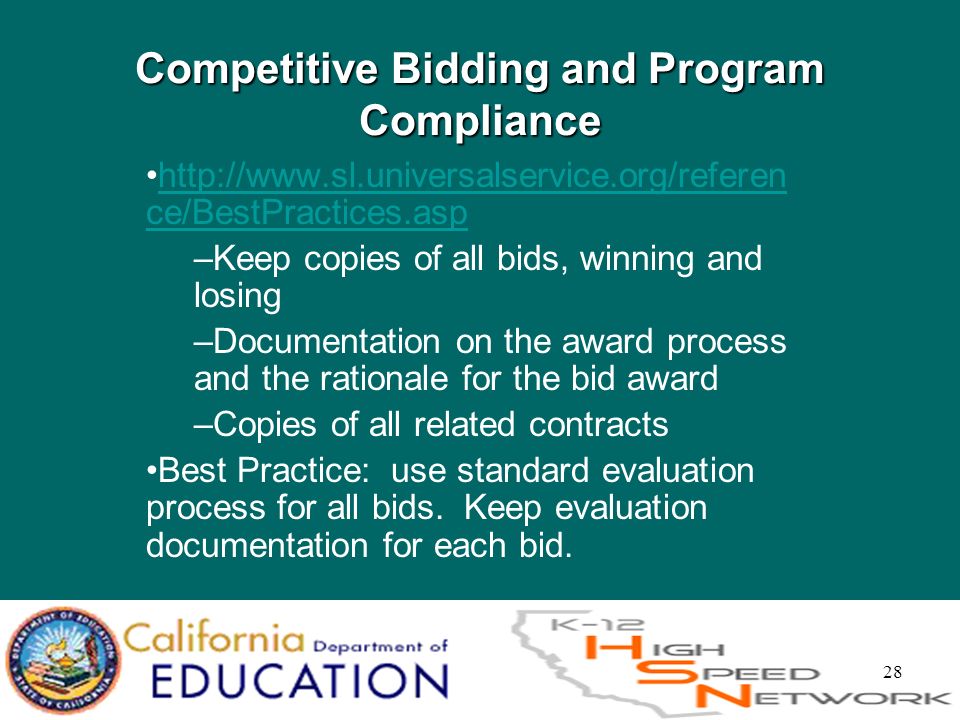 Competitive Bidding and Program Compliance

•http://www.sl.universalservice.org/reference/BestPractices.asp

–Keep copies of all bids, winning and losing

–Documentation on the award process and the rationale for the bid award

–Copies of all related contracts

•Best Practice: use standard evaluation process for all bids. Keep evaluation documentation for each bid.

DEPARTMENT OF EDUCATION STATE OF CALIFORNIA

California Department of EDUCATION

K-12 HIGH SPEED NETWORK

28